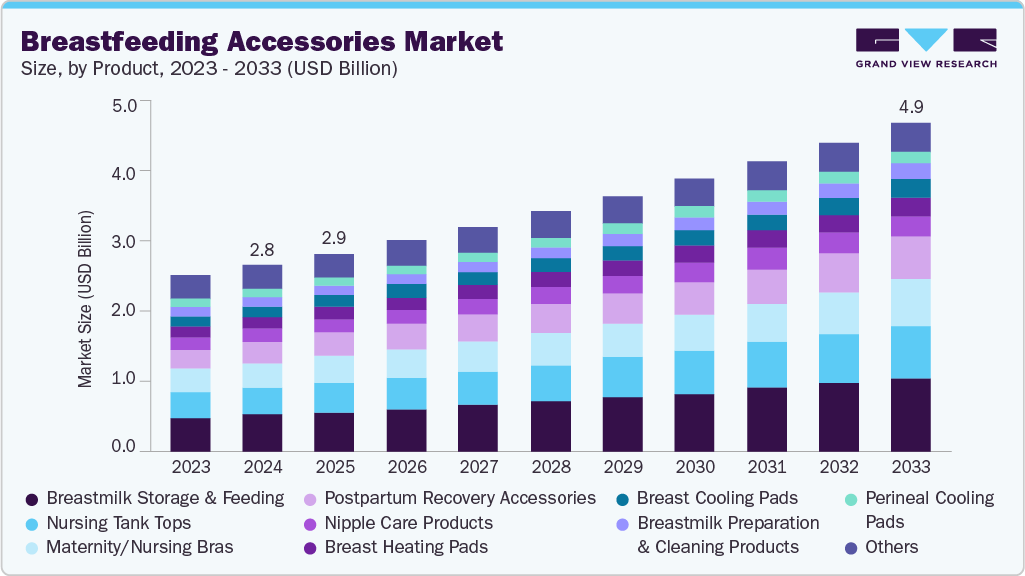 Breastfeeding Accessories Market

Size, by Product, 2023 - 2033 (USD Billion)

GRAND VIEW RESEARCH

Market Size (USD Billion)

5.0
4.0
3.0
2.0
1.0
0.0

2.8
2.9
4.9

2023 2024 2025 2026 2027 2028 2029 2030 2031 2032 2033

Breastmilk Storage & Feeding
Nursing Tank Tops
Maternity/Nursing Bras
Postpartum Recovery Accessories
Nipple Care Products
Breast Heating Pads
Breast Cooling Pads
Breastmilk Preparation & Cleaning Products
Perineal Cooling Pads
Others